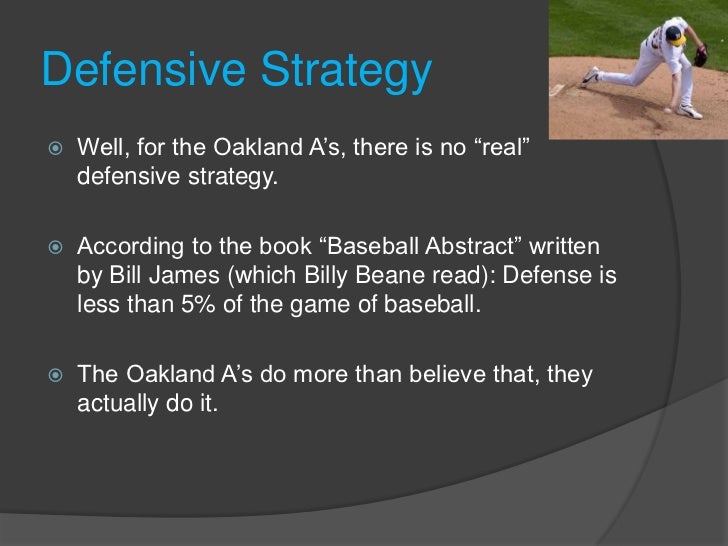 Defensive Strategy

Well, for the Oakland A’s, there is no “real” defensive strategy.

According to the book “Baseball Abstract” written by Bill James (which Billy Beane read): Defense is less than 5% of the game of baseball.

The Oakland A’s do more than believe that, they actually do it.